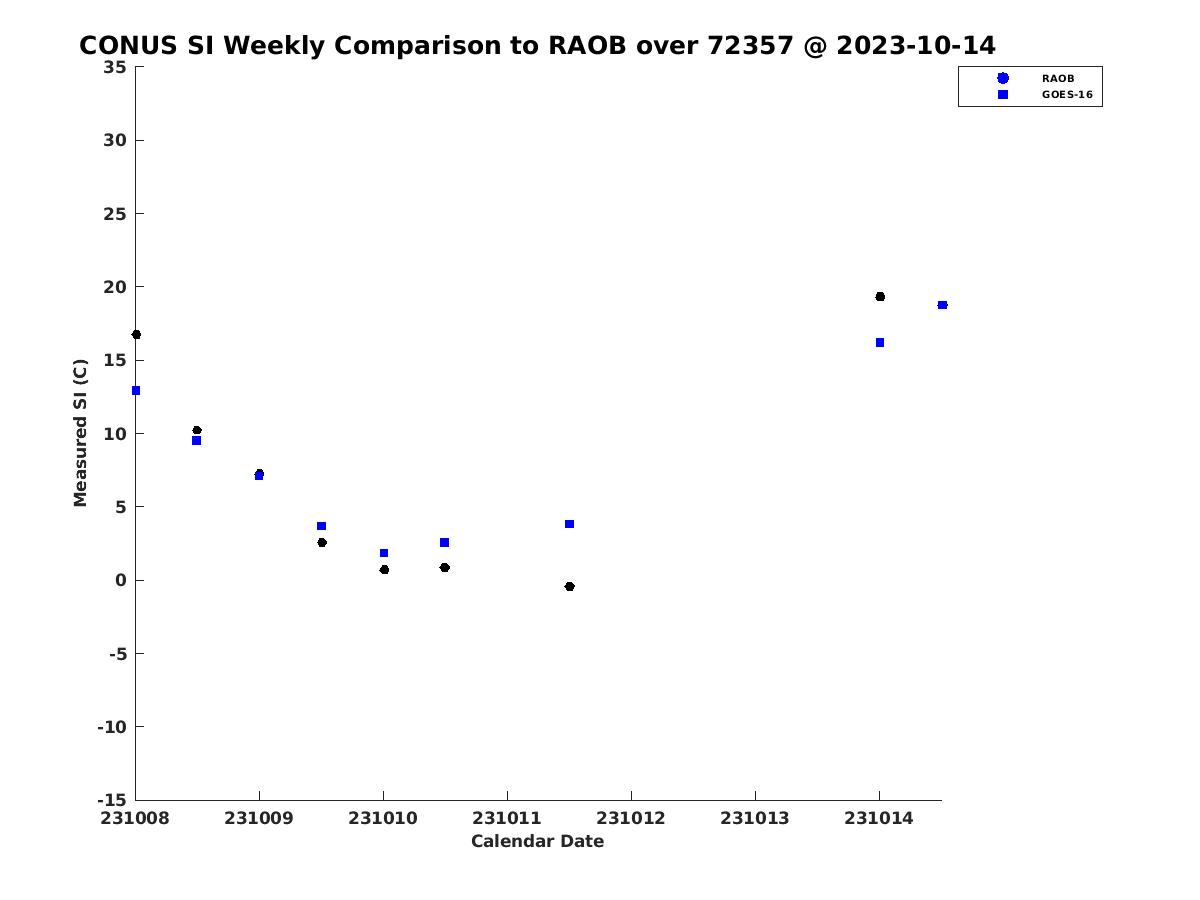 CONUS SI Weekly Comparison to RAOB over 72357 @ 2023-10-14

RAOB
GOES-16

Measured SI (C)

35
30
25
20
15
10
5
0
-5
-10
-15

231008 231009 231010 231011 231012 231013 231014

Calendar Date